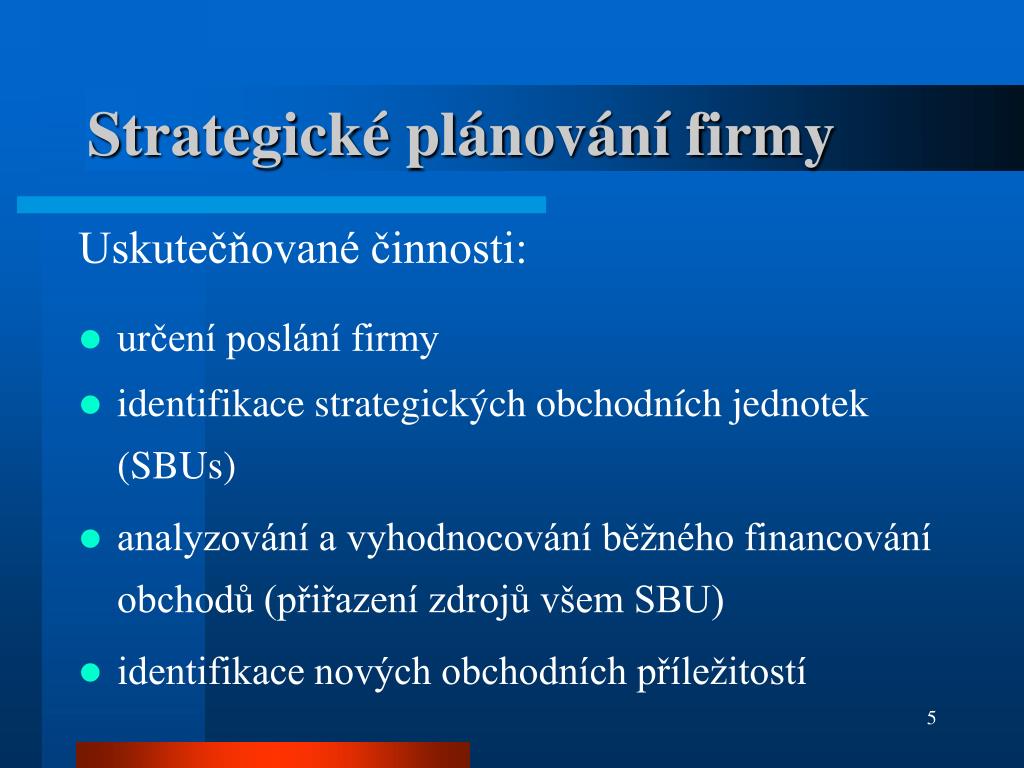 Strategické plánování firmy

Uskutečňované činnosti:

- určení poslání firmy
- identifikace strategických obchodních jednotek (SBUs)
- analyzování a vyhodnocování běžného financování obchodů (přiřazení zdrojů všem SBU)
- identifikace nových obchodních příležitostí

5